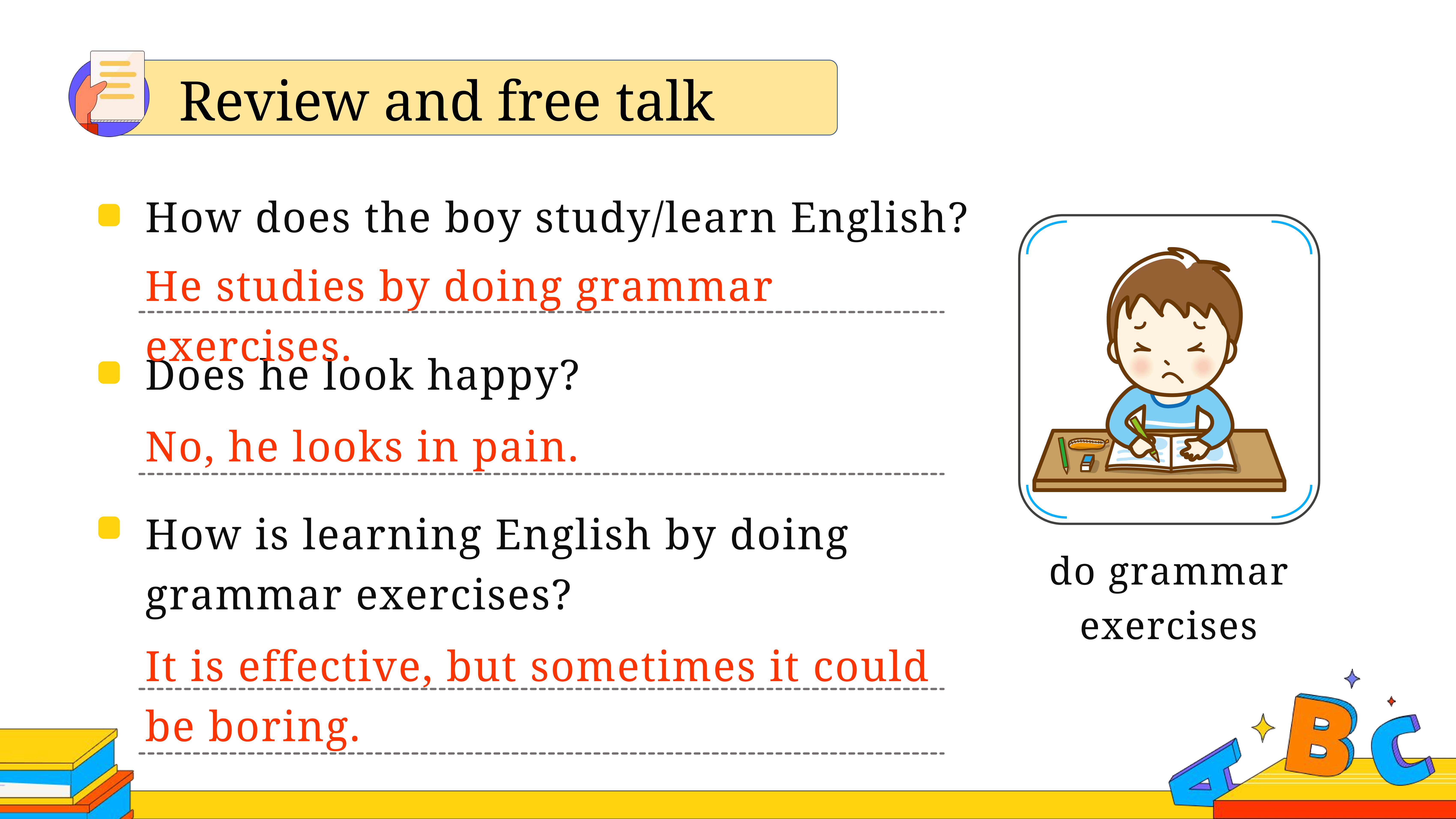 Review and free talk

How does the boy study/learn English?

He studies by doing grammar exercises.

Does he look happy?

No, he looks in pain.

How is learning English by doing grammar exercises?

It is effective, but sometimes it could be boring.

do grammar exercises

A B C